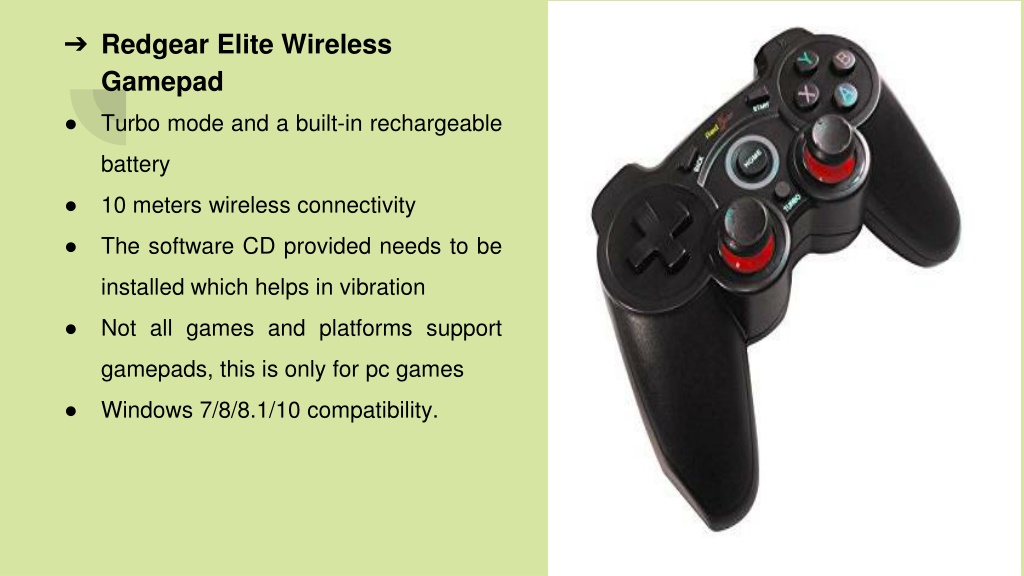 ➔ Redgear Elite Wireless Gamepad

● Turbo mode and a built-in rechargeable battery

● 10 meters wireless connectivity

● The software CD provided needs to be installed which helps in vibration

● Not all games and platforms support gamepads, this is only for pc games

● Windows 7/8/8.1/10 compatibility.

Y
B
X
A
START
BACK
HOME
TURBO